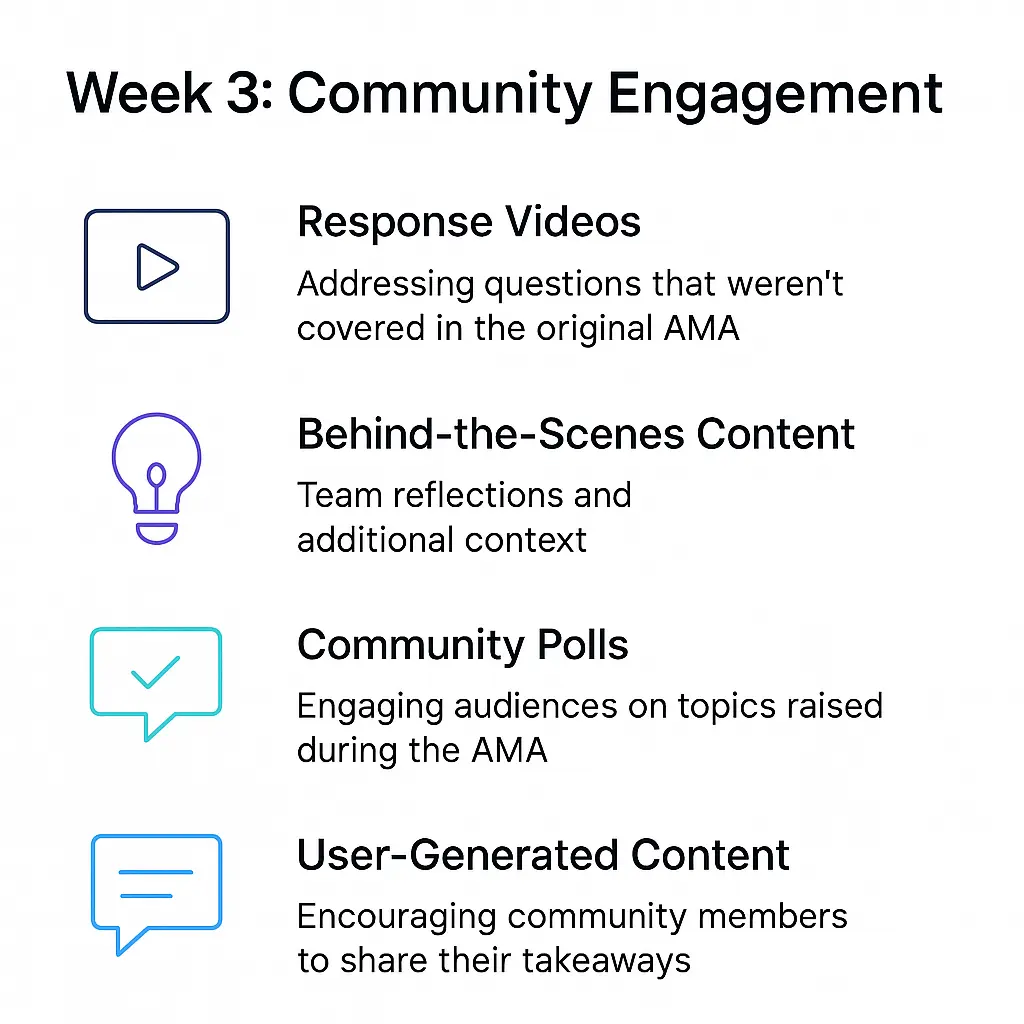 Week 3: Community Engagement

Response Videos

Addressing questions that weren't covered in the original AMA

Behind-the-Scenes Content

Team reflections and additional context

Community Polls

Engaging audiences on topics raised during the AMA

User-Generated Content

Encouraging community members to share their takeaways